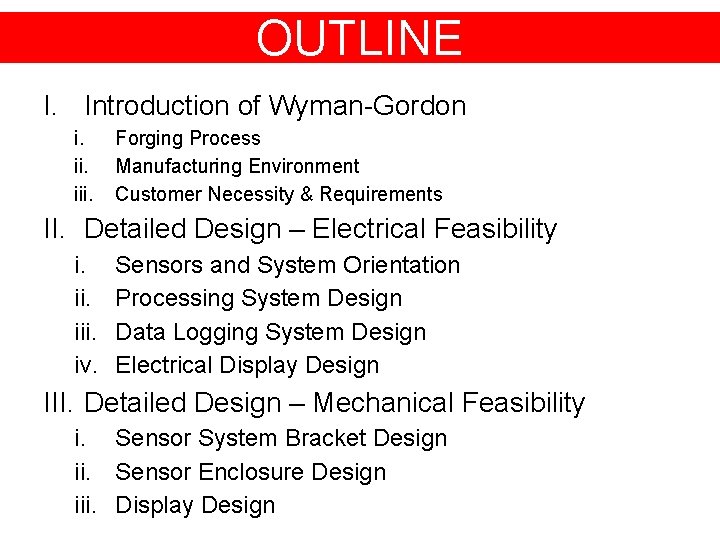 OUTLINE

I. Introduction of Wyman-Gordon
i. Forging Process
ii. Manufacturing Environment
iii. Customer Necessity & Requirements
II. Detailed Design – Electrical Feasibility
i. Sensors and System Orientation
ii. Processing System Design
iii. Data Logging System Design
iv. Electrical Display Design
III. Detailed Design – Mechanical Feasibility
i. Sensor System Bracket Design
ii. Sensor Enclosure Design
iii. Display Design